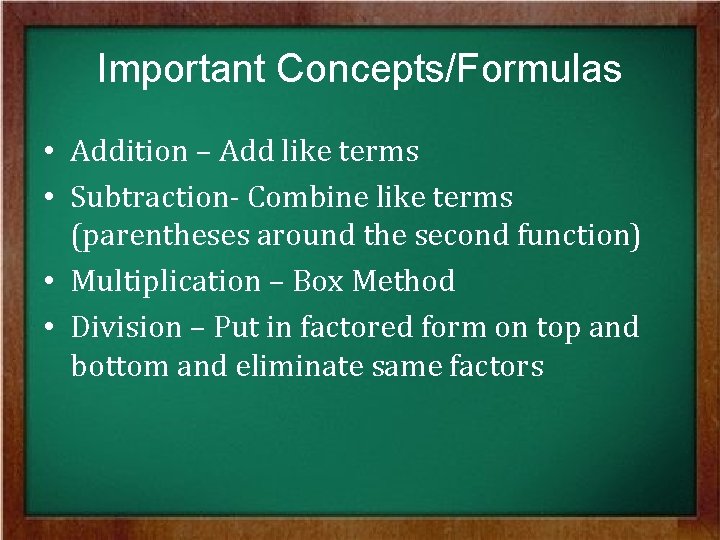 Important Concepts/Formulas

• Addition – Add like terms
• Subtraction- Combine like terms (parentheses around the second function)
• Multiplication – Box Method
• Division – Put in factored form on top and bottom and eliminate same factors